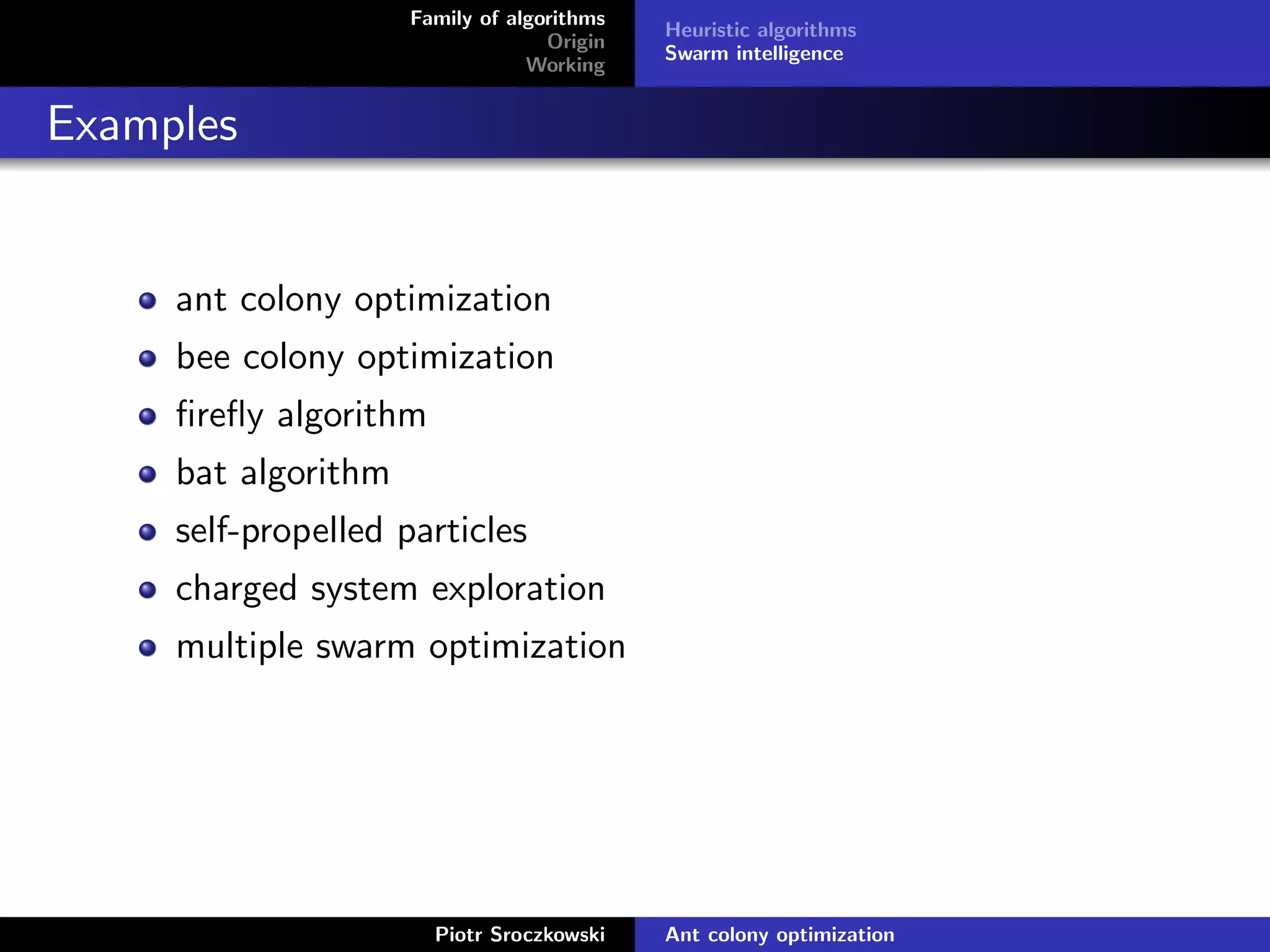 Family of algorithms
Origin
Working

Heuristic algorithms
Swarm intelligence

Examples

- ant colony optimization
- bee colony optimization
- firefly algorithm
- bat algorithm
- self-propelled particles
- charged system exploration
- multiple swarm optimization

Piotr Sroczkowski

Ant colony optimization